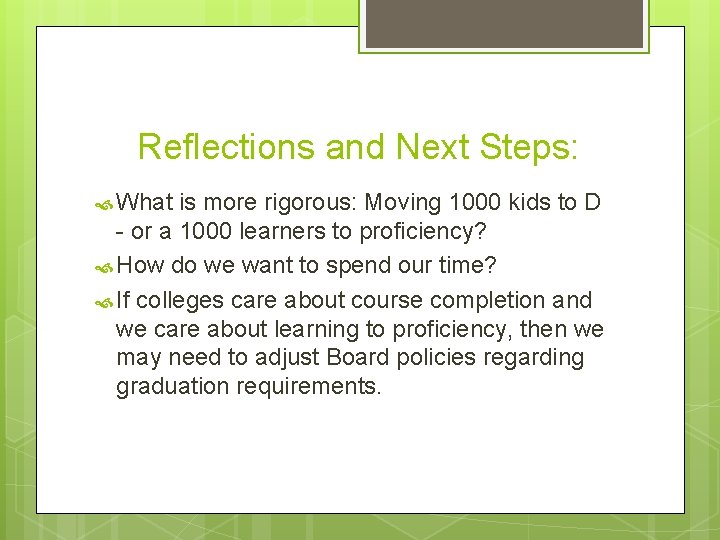 Reflections and Next Steps:

What is more rigorous: Moving 1000 kids to D - or a 1000 learners to proficiency?

How do we want to spend our time?

If colleges care about course completion and we care about learning to proficiency, then we may need to adjust Board policies regarding graduation requirements.